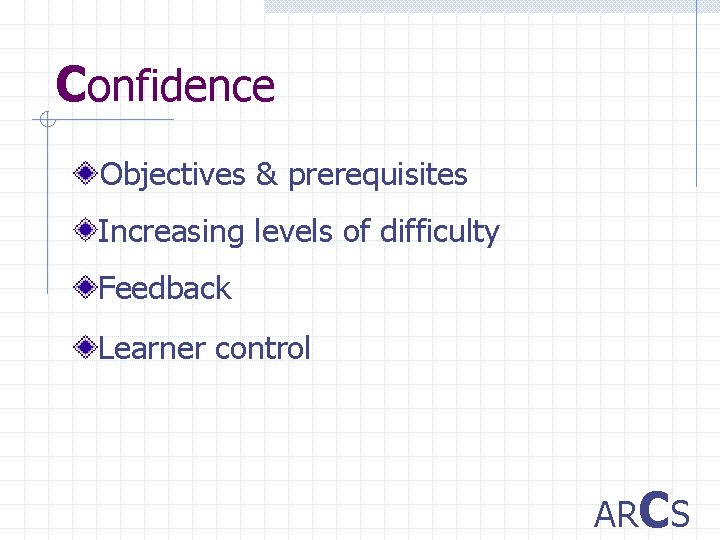 Confidence

Objectives & prerequisites

Increasing levels of difficulty

Feedback

Learner control

ARCS